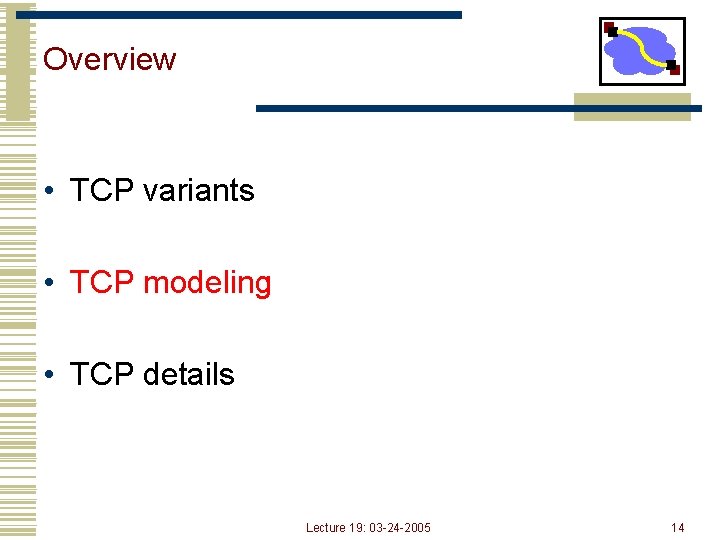 Overview

• TCP variants

• TCP modeling

• TCP details

Lecture 19: 03-24-2005

14